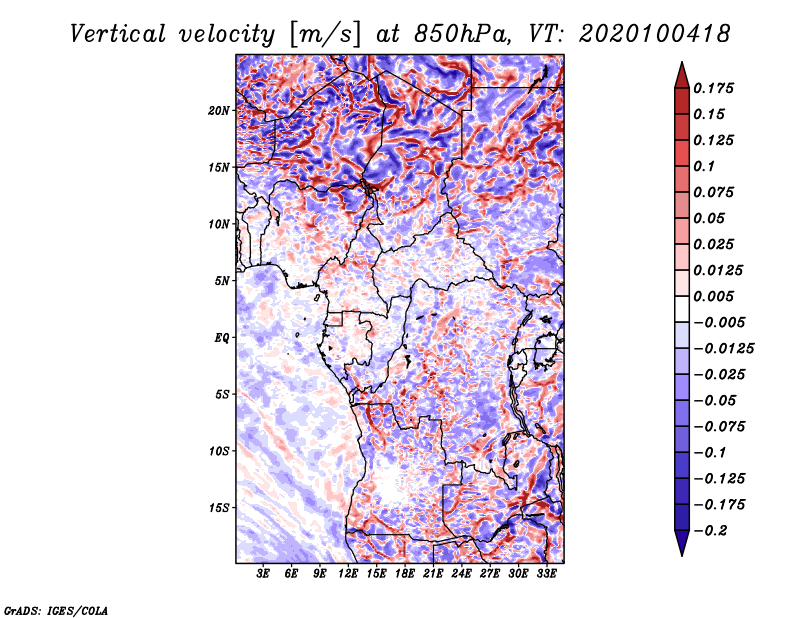 Vertical velocity [m/s] at 850hPa, VT: 2020100418

20N
15N
10N
5N
EQ
5S
10S
15S

3E 6E 9E 12E 15E 18E 21E 24E 27E 30E 33E

0.175
0.15
0.125
0.1
0.075
0.05
0.025
0.0125
0.005
−0.005
−0.0125
−0.025
−0.05
−0.075
−0.1
−0.125
−0.175
−0.2

GrADS: IGES/COLA